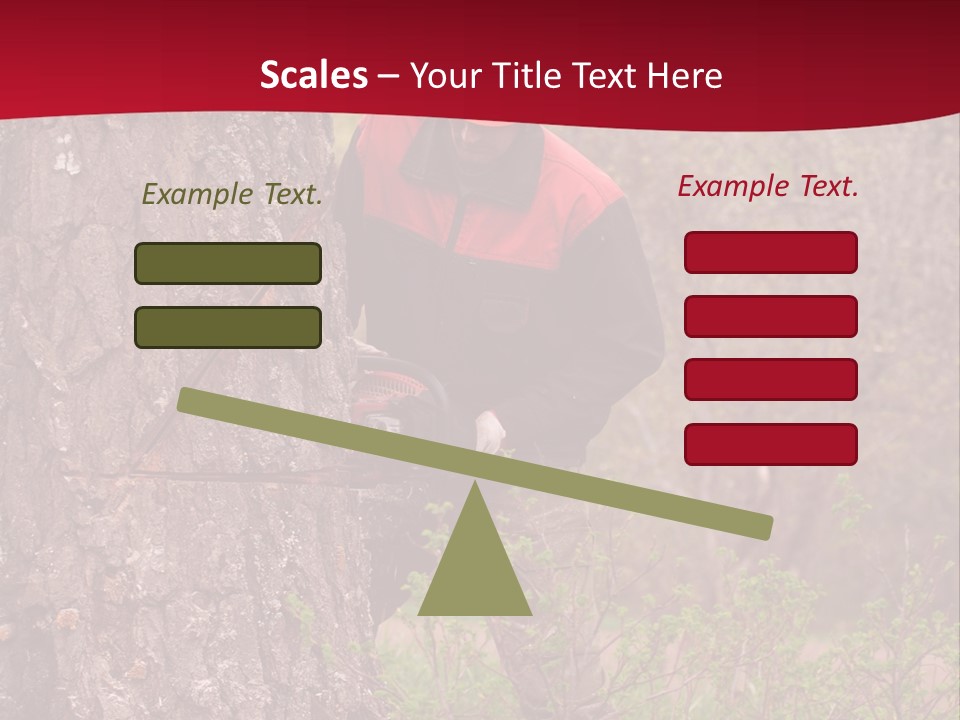 Scales – Your Title Text Here

Example Text.

Example Text.